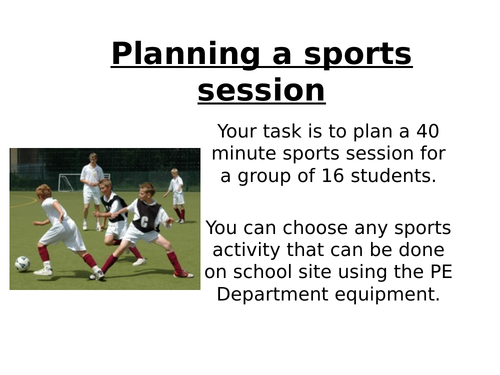 Planning a sports session

Your task is to plan a 40 minute sports session for a group of 16 students.

You can choose any sports activity that can be done on school site using the PE Department equipment.

C